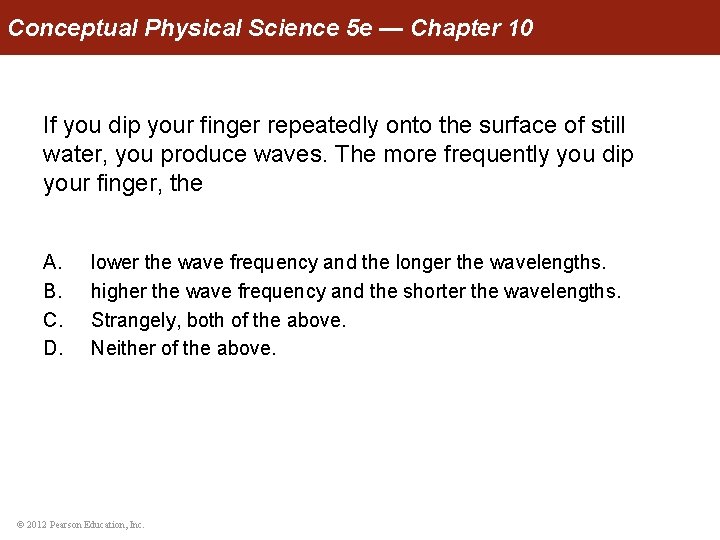 Conceptual Physical Science 5e — Chapter 10

If you dip your finger repeatedly onto the surface of still water, you produce waves. The more frequently you dip your finger, the

A. lower the wave frequency and the longer the wavelengths.
B. higher the wave frequency and the shorter the wavelengths.
C. Strangely, both of the above.
D. Neither of the above.

© 2012 Pearson Education, Inc.